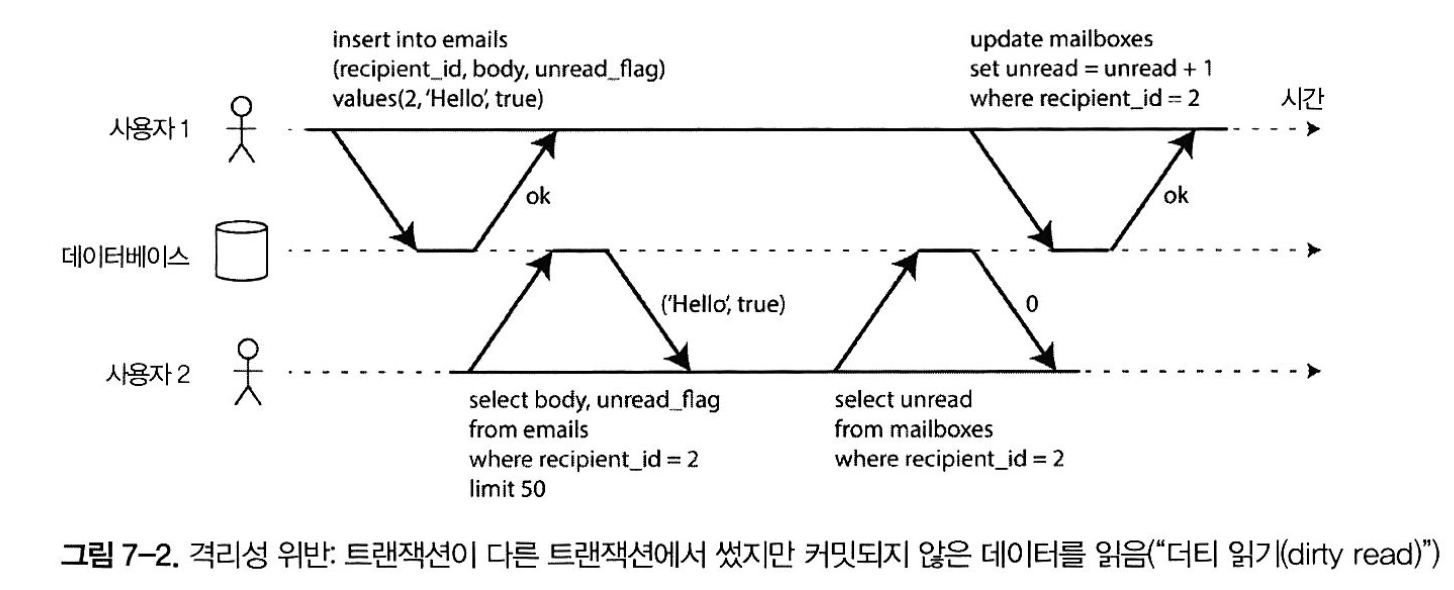 insert into emails
(recipient_id, body, unread_flag)
values(2, 'Hello', true)

update mailboxes
set unread = unread + 1
where recipient_id = 2

시간

사용자 1

ok

ok

데이터베이스

('Hello', true)

0

사용자 2

select body, unread_flag
from emails
where recipient_id = 2
limit 50

select unread
from mailboxes
where recipient_id = 2

그림 7-2. 격리성 위반: 트랜잭션이 다른 트랜잭션에서 썼지만 커밋되지 않은 데이터를 읽음("더티 읽기(dirty read)")